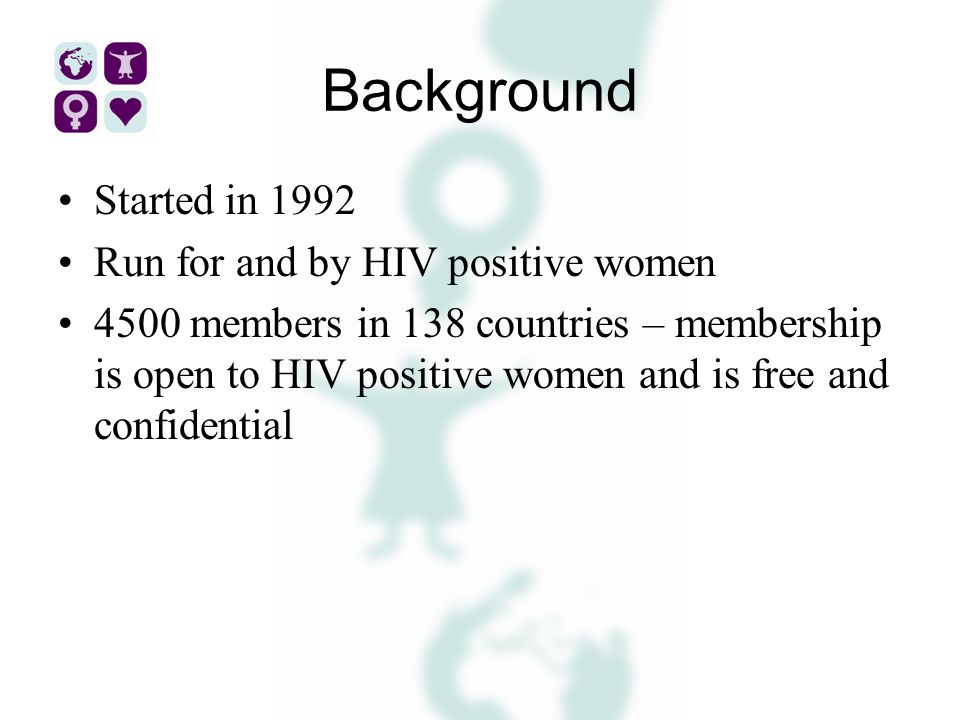 Background

• Started in 1992
• Run for and by HIV positive women
• 4500 members in 138 countries – membership is open to HIV positive women and is free and confidential